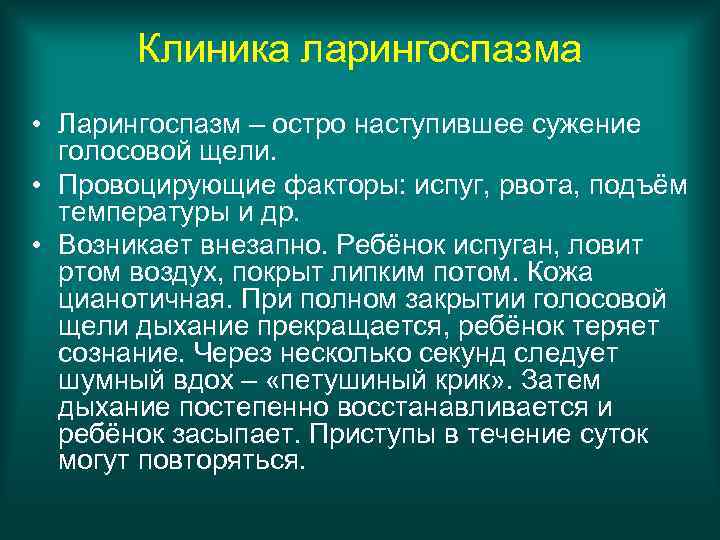 Клиника ларингоспазма

• Ларингоспазм – остро наступившее сужение голосовой щели.

• Провоцирующие факторы: испуг, рвота, подъём температуры и др.

• Возникает внезапно. Ребёнок испуган, ловит ртом воздух, покрыт липким потом. Кожа цианотичная. При полном закрытии голосовой щели дыхание прекращается, ребёнок теряет сознание. Через несколько секунд следует шумный вдох – «петушиный крик». Затем дыхание постепенно восстанавливается и ребёнок засыпает. Приступы в течение суток могут повторяться.